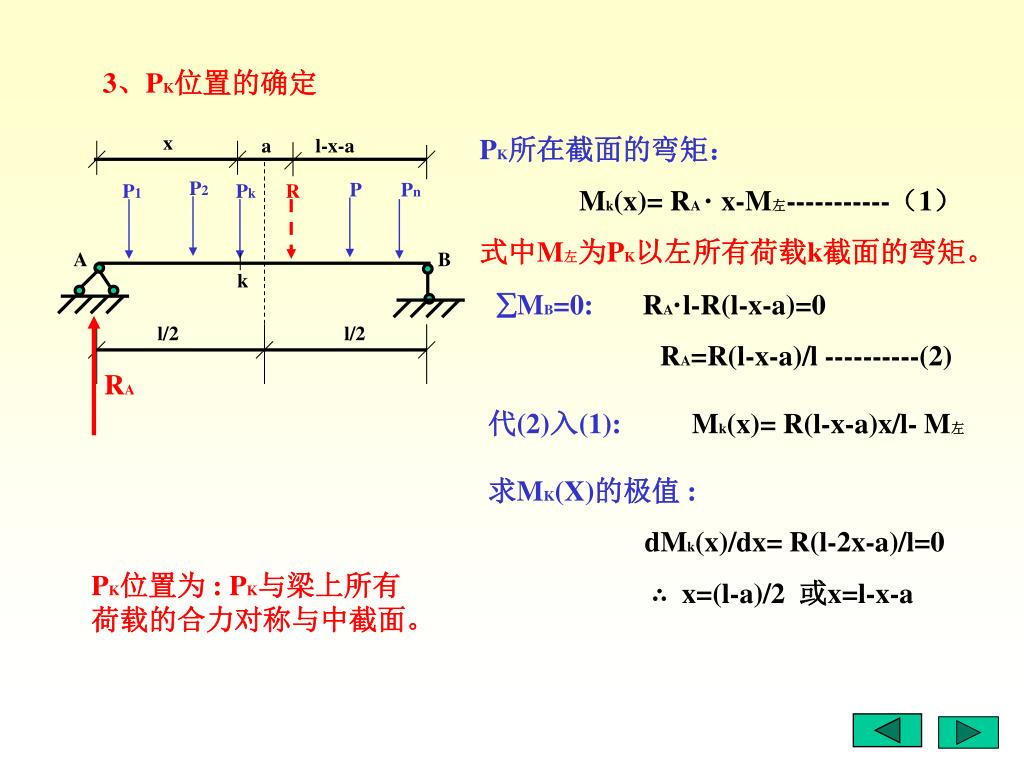 3、$P_K$位置的确定

x　a　l-x-a

$P_1$　$P_2$　$P_k$　R　P　$P_n$

A　B

k

l/2　l/2

$R_A$

$P_K$所在截面的弯矩：

$M_k(x)= R_A \cdot x-M_{左}$-----------（1）

式中$M_{左}$为$P_K$以左所有荷载k截面的弯矩。

$\sum M_B=0$:　$R_A \cdot l-R(l-x-a)=0$

$R_A=R(l-x-a)/l$ ----------(2)

代(2)入(1):　$M_k(x)= R(l-x-a)x/l- M_{左}$

求$M_K(X)$的极值 :

$dM_k(x)/dx= R(l-2x-a)/l=0$

$\therefore$ x=(l-a)/2 或x=l-x-a

$P_K$位置为 : $P_K$与梁上所有荷载的合力对称与中截面。